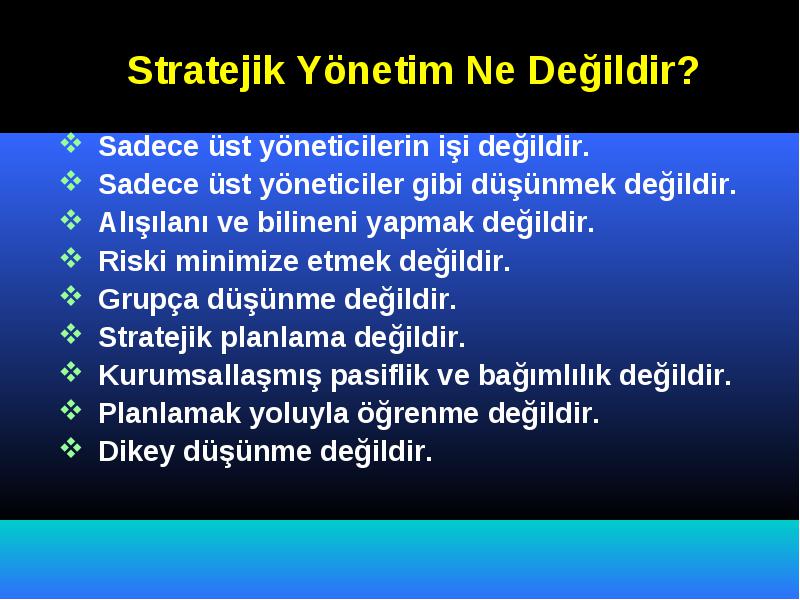 Stratejik Yönetim Ne Değildir?

❖ Sadece üst yöneticilerin işi değildir.
❖ Sadece üst yöneticiler gibi düşünmek değildir.
❖ Alışılanı ve bilineni yapmak değildir.
❖ Riski minimize etmek değildir.
❖ Grupça düşünme değildir.
❖ Stratejik planlama değildir.
❖ Kurumsallaşmış pasiflik ve bağımlılık değildir.
❖ Planlamak yoluyla öğrenme değildir.
❖ Dikey düşünme değildir.